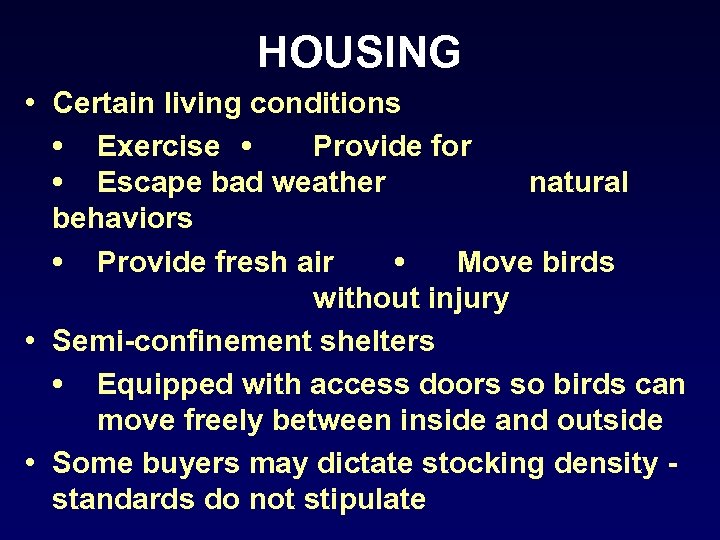 HOUSING

• Certain living conditions

• Exercise • Provide for
• Escape bad weather natural behaviors
• Provide fresh air • Move birds without injury

• Semi-confinement shelters

• Equipped with access doors so birds can move freely between inside and outside

• Some buyers may dictate stocking density - standards do not stipulate